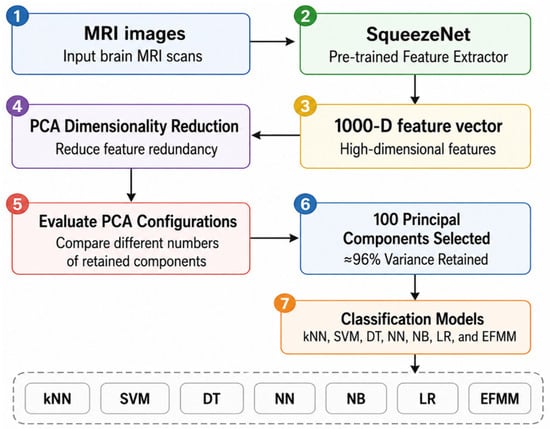 1
MRI images
Input brain MRI scans

2
SqueezeNet
Pre-trained Feature Extractor

3
1000-D feature vector
High-dimensional features

4
PCA Dimensionality Reduction
Reduce feature redundancy

5
Evaluate PCA Configurations
Compare different numbers of retained components

6
100 Principal Components Selected
≈96% Variance Retained

7
Classification Models
kNN, SVM, DT, NN, NB, LR, and EFMM

kNN SVM DT NN NB LR EFMM